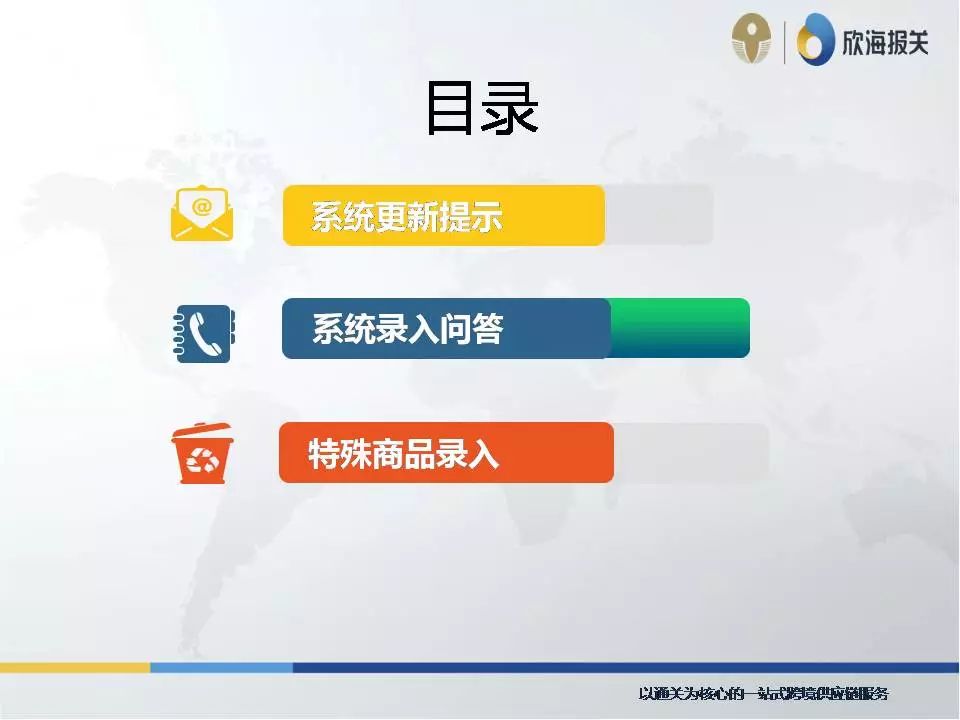 欣海报关

目录

系统更新提示

系统录入问答

特殊商品录入

以通关为核心的一站式跨境供应链服务